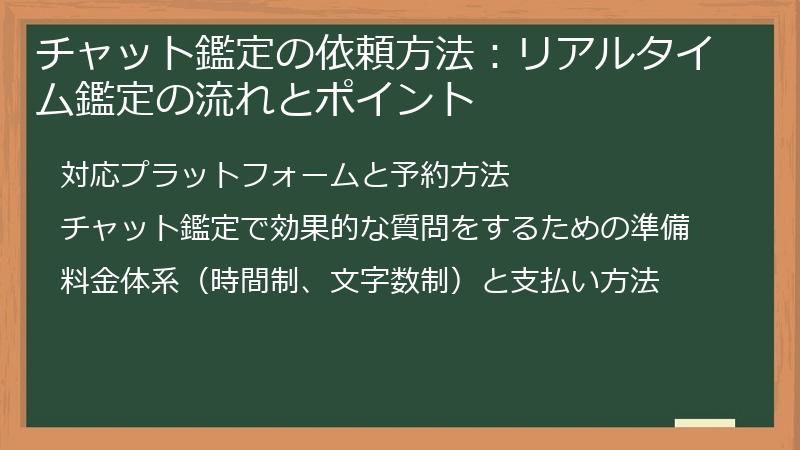 チャット鑑定の依頼方法：リアルタイム鑑定の流れとポイント

対応プラットフォームと予約方法

チャット鑑定で効果的な質問をするための準備

料金体系（時間制、文字数制）と支払い方法